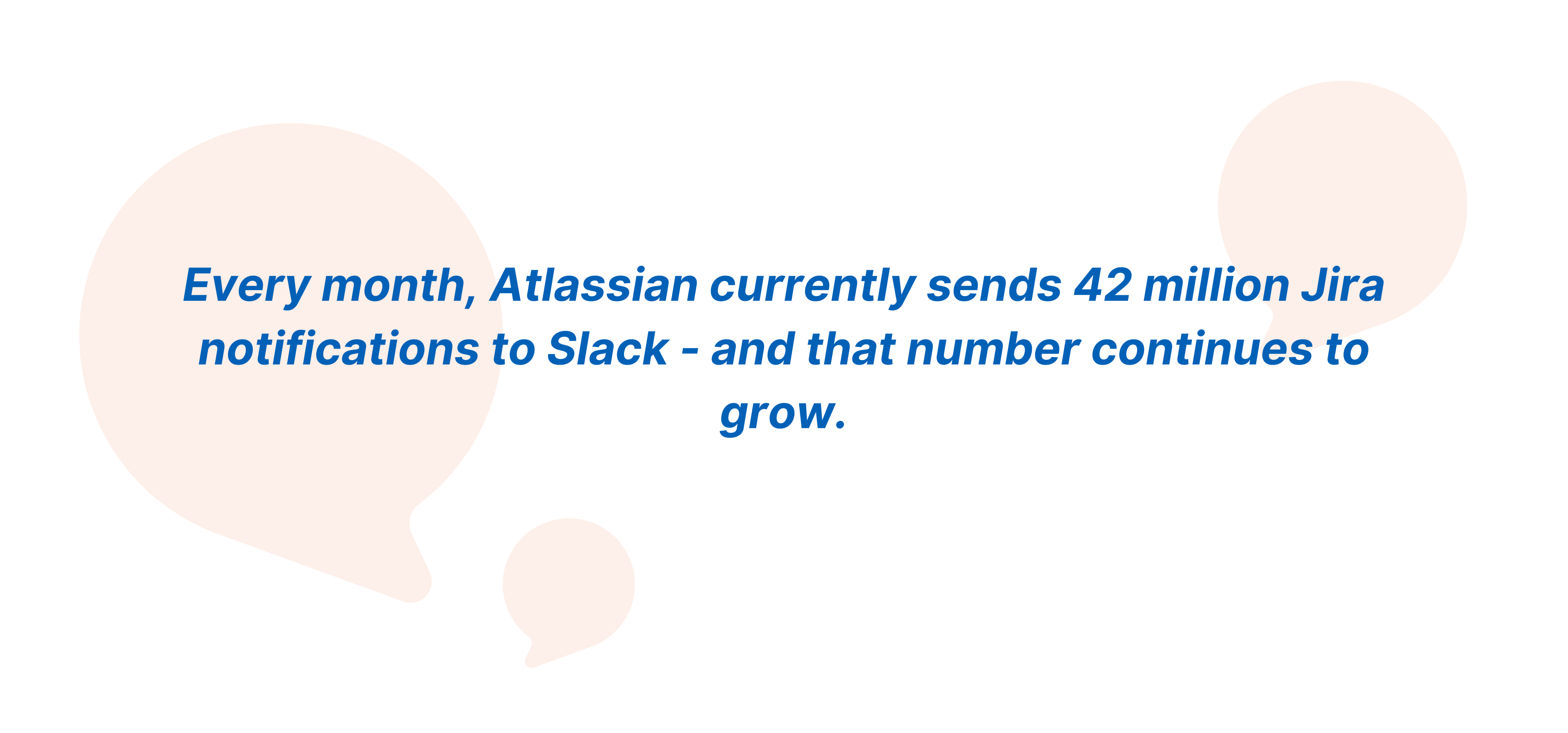 Every month, Atlassian currently sends 42 million Jira notifications to Slack - and that number continues to grow.